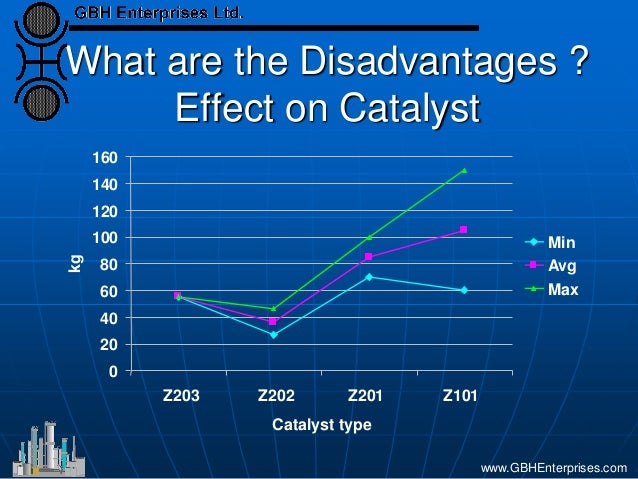 GBH Enterprises Ltd.

What are the Disadvantages ?
Effect on Catalyst

160
140
120
100
80
60
40
20
0

kg

Z203
Z202
Z201
Z101

Catalyst type

Min
Avg
Max

www.GBHEnterprises.com